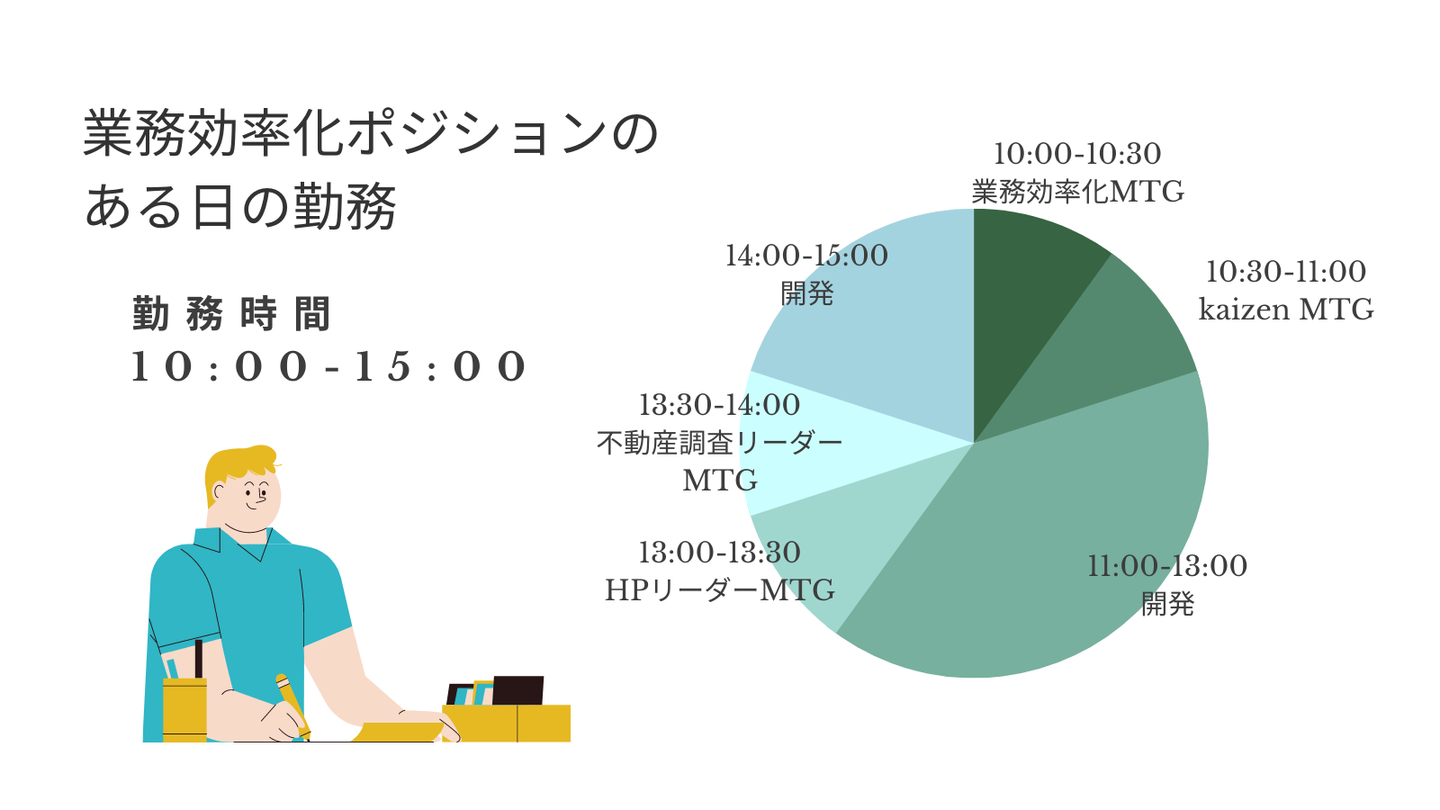 業務効率化ポジションのある日の勤務

勤務時間
10:00-15:00

10:00-10:30
業務効率化MTG

10:30-11:00
kaizen MTG

11:00-13:00
開発

13:00-13:30
HPリーダーMTG

13:30-14:00
不動産調査リーダーMTG

14:00-15:00
開発